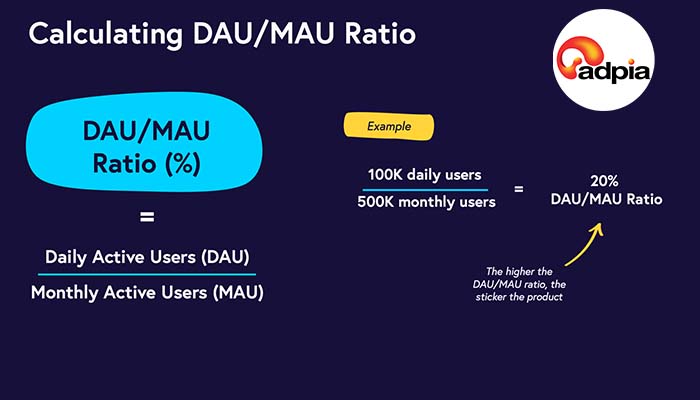 Calculating DAU/MAU Ratio

adpia

DAU/MAU Ratio (%)

=

$\frac{\text{Daily Active Users (DAU)}}{\text{Monthly Active Users (MAU)}}$

Example

$\frac{\text{100K daily users}}{\text{500K monthly users}}$ = 20% DAU/MAU Ratio

The higher the DAU/MAU ratio, the sticker the product